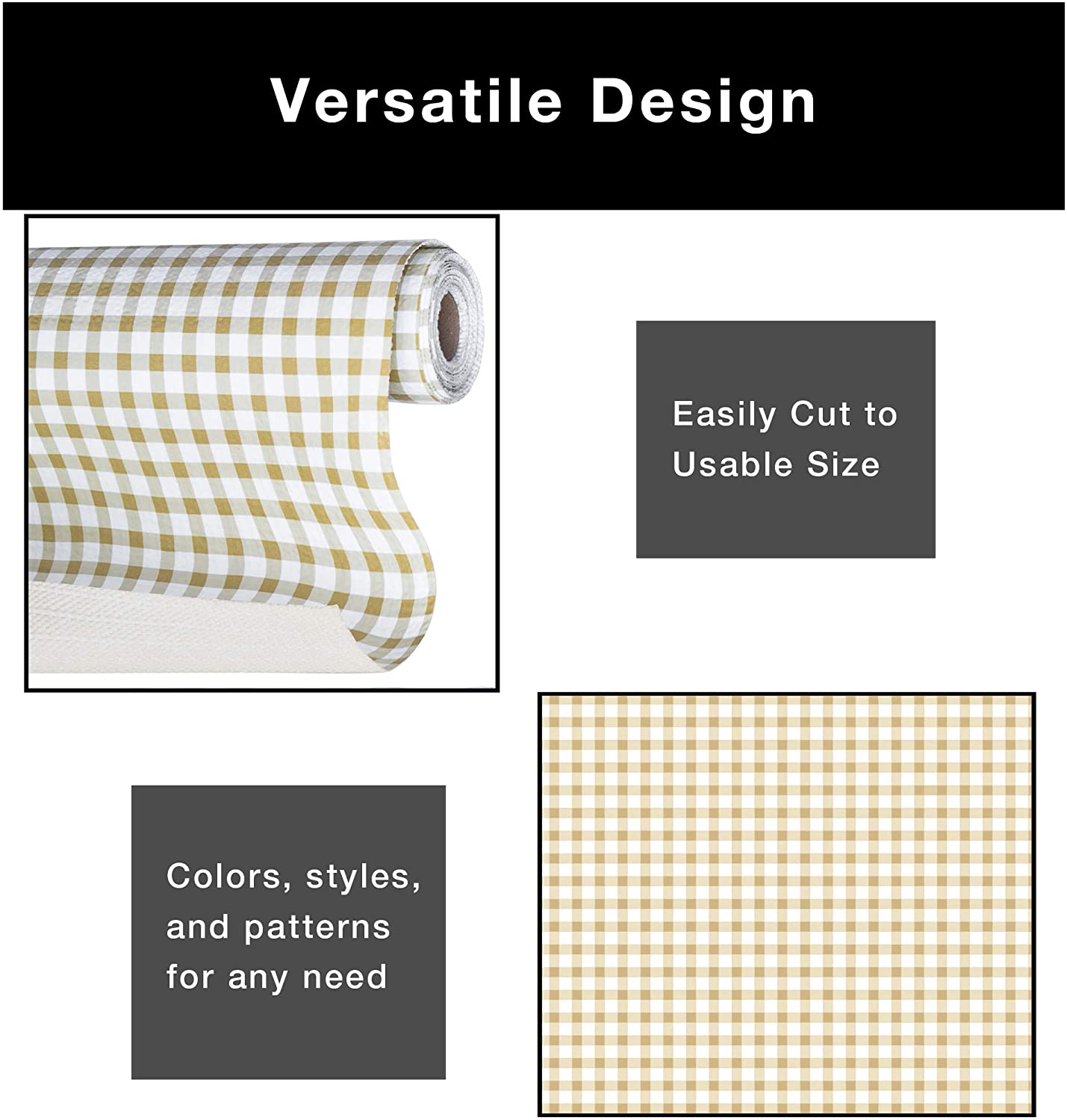 Versatile Design

Easily Cut to Usable Size

Colors, styles, and patterns for any need